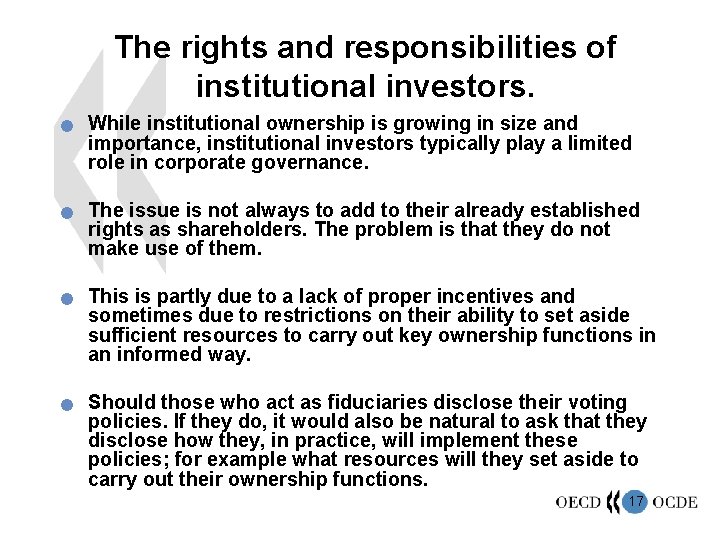 The rights and responsibilities of institutional investors.

While institutional ownership is growing in size and importance, institutional investors typically play a limited role in corporate governance.

The issue is not always to add to their already established rights as shareholders. The problem is that they do not make use of them.

This is partly due to a lack of proper incentives and sometimes due to restrictions on their ability to set aside sufficient resources to carry out key ownership functions in an informed way.

Should those who act as fiduciaries disclose their voting policies. If they do, it would also be natural to ask that they disclose how they, in practice, will implement these policies; for example what resources will they set aside to carry out their ownership functions.

OECD 17 OCDE